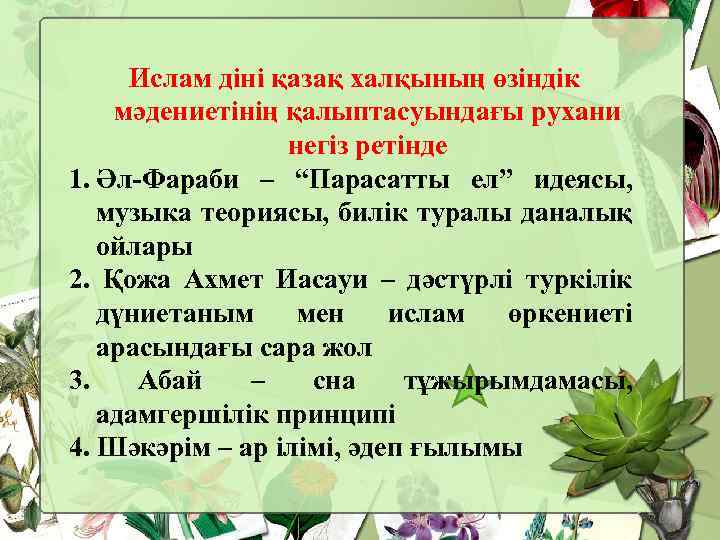 Ислам діні қазақ халқының өзіндік мәдениетінің қалыптасуындағы рухани негіз ретінде

1. Әл-Фараби – “Парасатты ел” идеясы, музыка теориясы, билік туралы даналық ойлары
2. Қожа Ахмет Иасауи – дәстүрлі туркілік дүниетаным мен ислам өркениеті арасындағы сара жол
3. Абай – сна тұжырымдамасы, адамгершілік принципі
4. Шәкәрім – ар ілімі, әдеп ғылымы